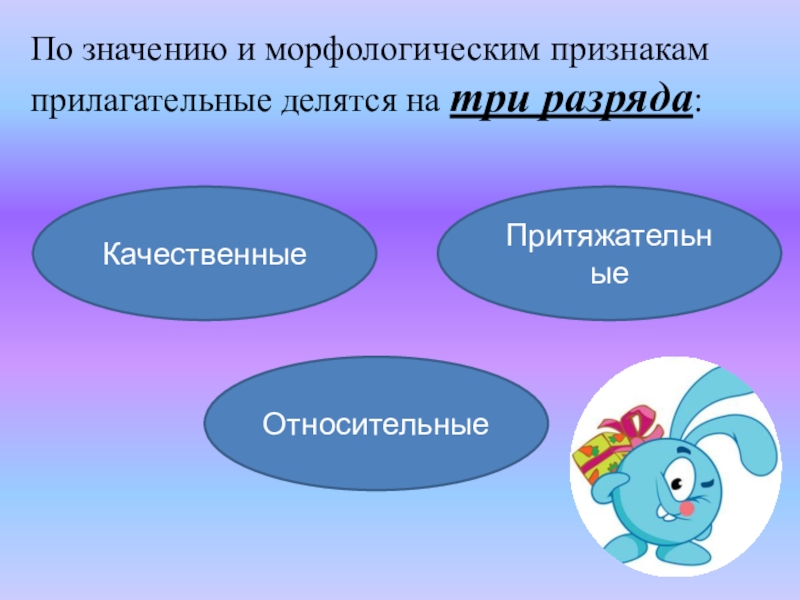 По значению и морфологическим признакам прилагательные делятся на три разряда:

Качественные

Притяжательные

Относительные